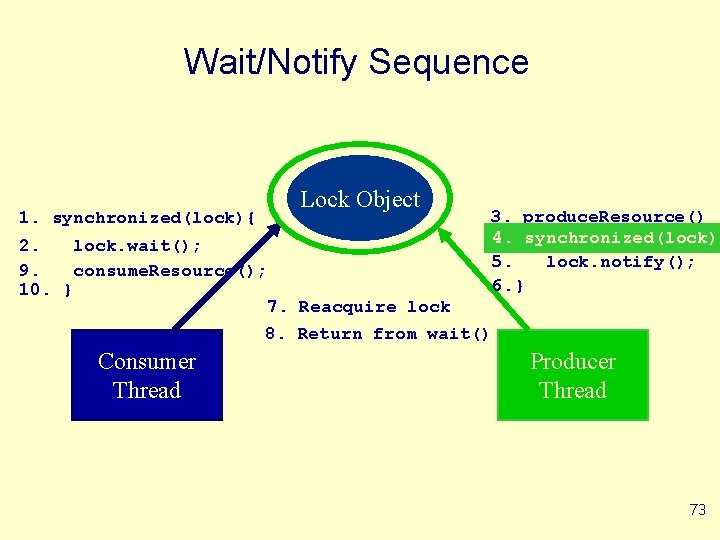 Wait/Notify Sequence

Lock Object

1. synchronized(lock){
2. lock.wait();
9. consumeResource();
10. }

3. produceResource()
4. synchronized(lock)
5. lock.notify();
6.}

7. Reacquire lock
8. Return from wait()

Consumer Thread

Producer Thread

73